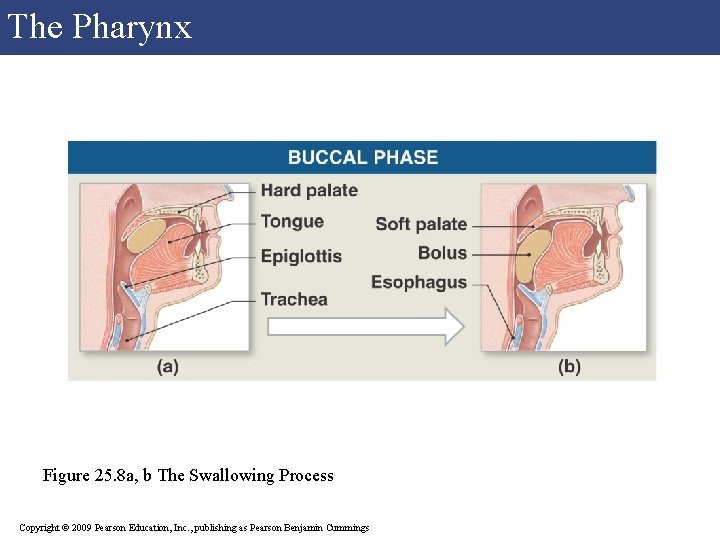 The Pharynx

BUCCAL PHASE

Hard palate
Tongue
Epiglottis
Trachea

Soft palate
Bolus
Esophagus

(a)

(b)

Figure 25.8a, b The Swallowing Process

Copyright © 2009 Pearson Education, Inc., publishing as Pearson Benjamin Cummings